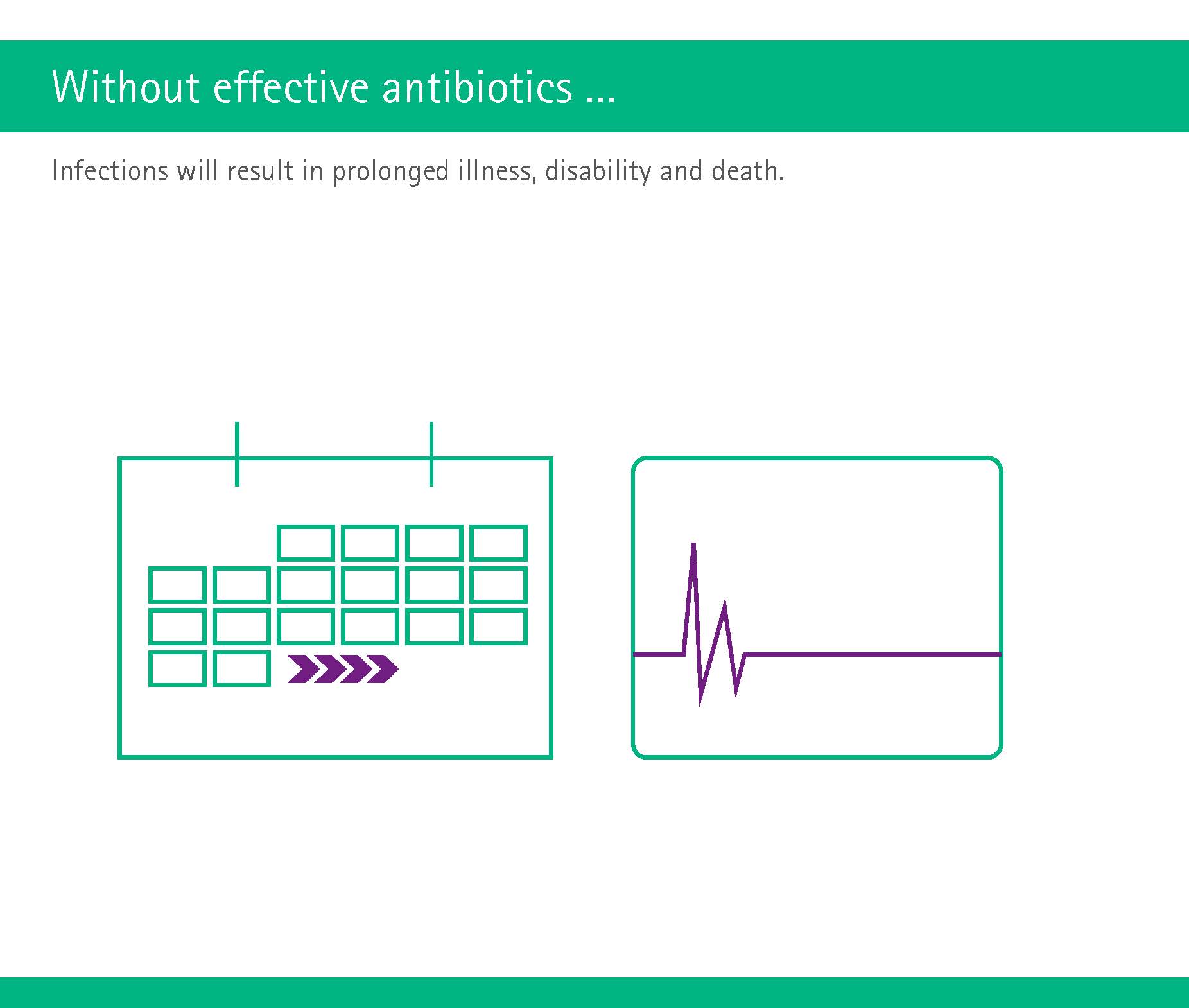 Without effective antibiotics ...

Infections will result in prolonged illness, disability and death.